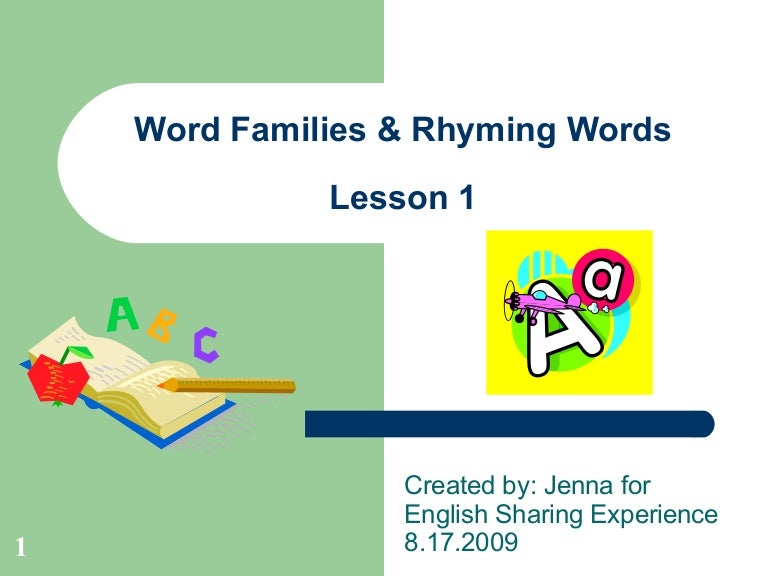 Word Families & Rhyming Words

Lesson 1

A B C

A a

Created by: Jenna for
English Sharing Experience
8.17.2009

1